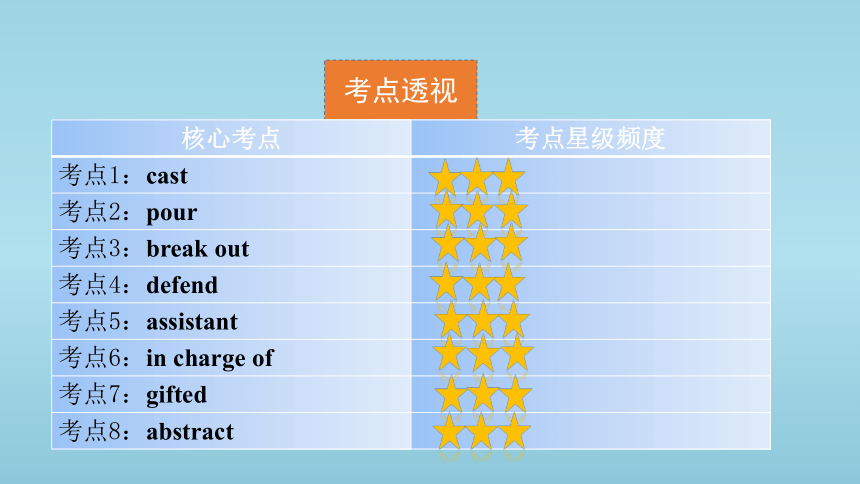 考点透视

| 核心考点 | 考点星级频度 |
|---|---|
| 考点1：cast | ★★★ |
| 考点2：pour | ★★★ |
| 考点3：break out | ★★★ |
| 考点4：defend | ★★★ |
| 考点5：assistant | ★★★ |
| 考点6：in charge of | ★★★ |
| 考点7：gifted | ★★★ |
| 考点8：abstract | ★★★ |